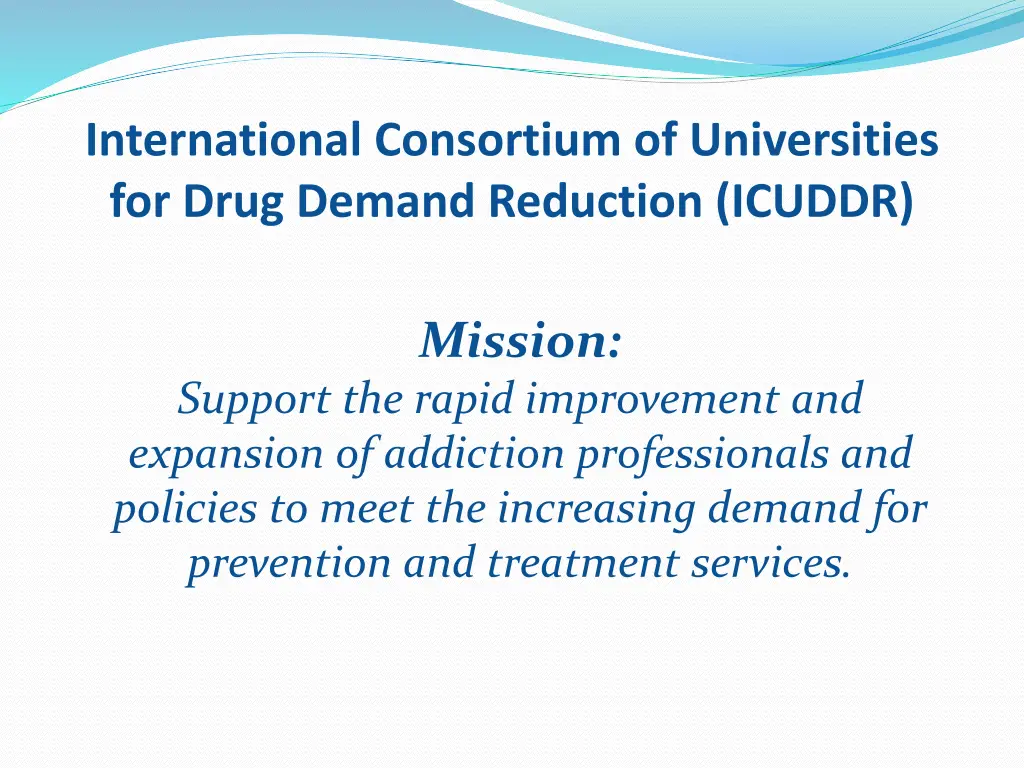 International Consortium of Universities for Drug Demand Reduction (ICUDDR)

Mission:
Support the rapid improvement and expansion of addiction professionals and policies to meet the increasing demand for prevention and treatment services.